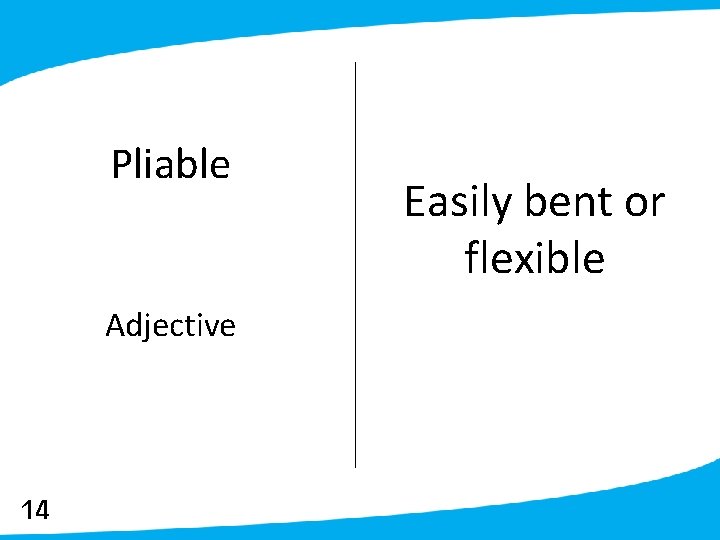 Pliable

Adjective

Easily bent or flexible

14